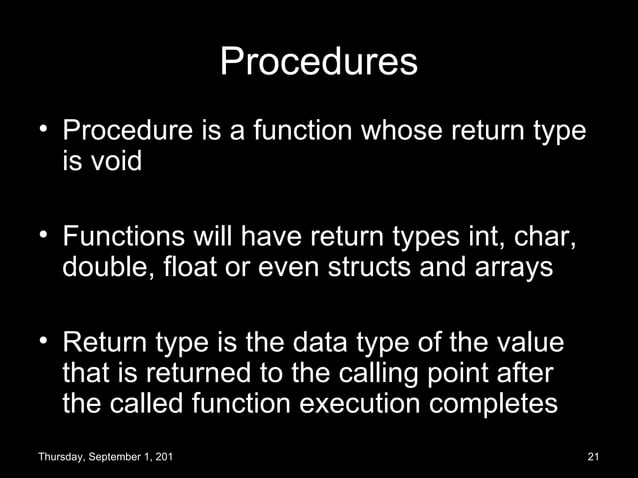 Procedures

• Procedure is a function whose return type is void

• Functions will have return types int, char, double, float or even structs and arrays

• Return type is the data type of the value that is returned to the calling point after the called function execution completes

Thursday, September 1, 201

21